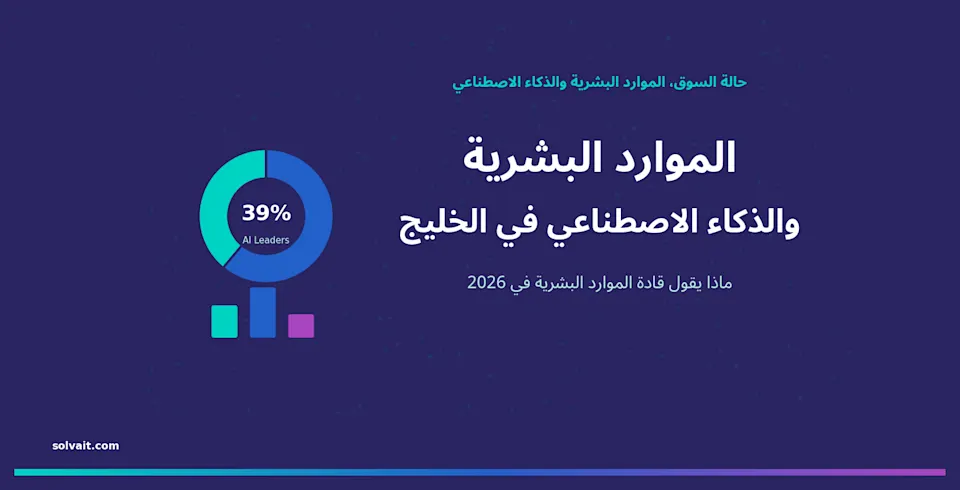 حالة السوق، الموارد البشرية والذكاء الاصطناعي

الموارد البشرية
والذكاء الاصطناعي في الخليج

ماذا يقول قادة الموارد البشرية في 2026

39%
AI Leaders

solvait.com